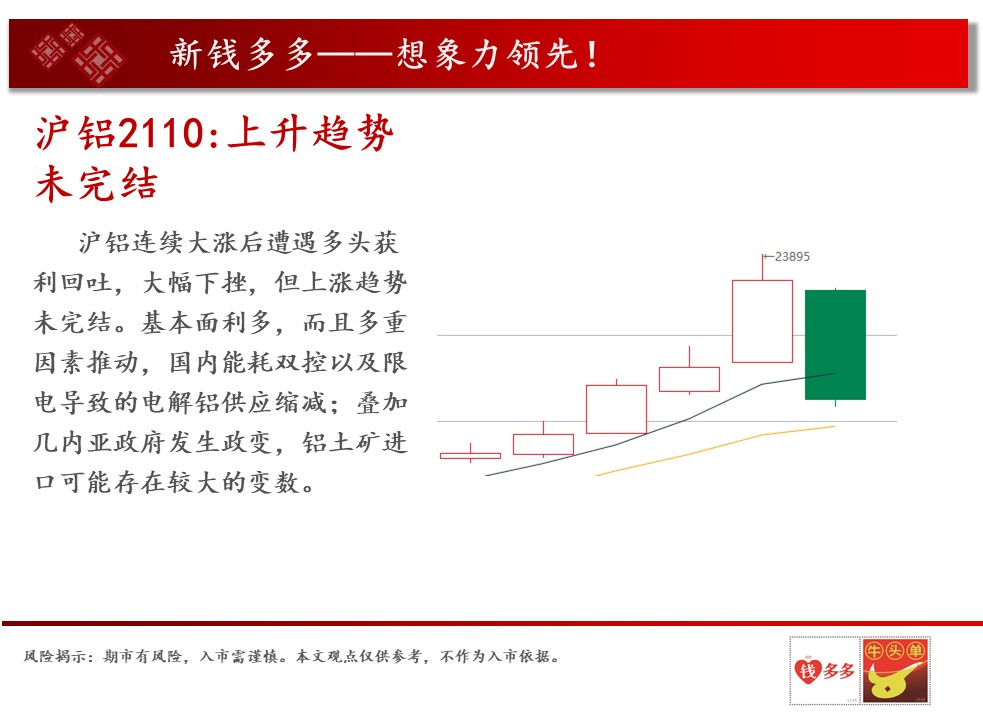 新钱多多——想象力领先！

沪铝2110:上升趋势未完结

沪铝连续大涨后遭遇多头获利回吐，大幅下挫，但上涨趋势未完结。基本面利多，而且多重因素推动，国内能耗双控以及限电导致的电解铝供应缩减；叠加几内亚政府发生政变，铝土矿进口可能存在较大的变数。

←23895

风险揭示：期市有风险，入市需谨慎。本文观点仅供参考，不作为入市依据。

钱多多

牛头单